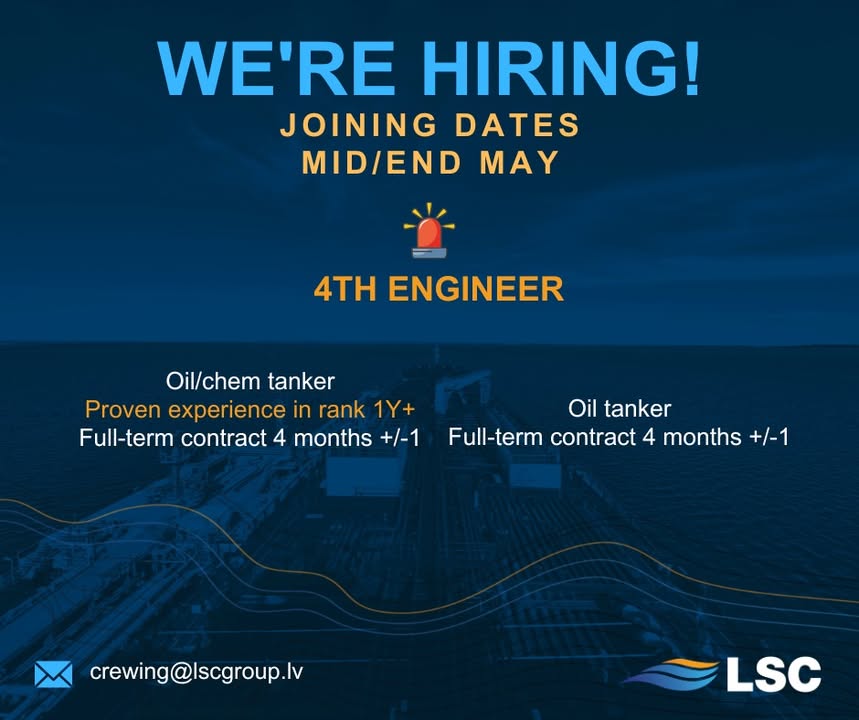 WE'RE HIRING!
JOINING DATES
MID/END MAY

4TH ENGINEER

Oil/chem tanker
Proven experience in rank 1Y+
Full-term contract 4 months +/-1

Oil tanker
Full-term contract 4 months +/-1

crewing@lscgroup.lv

LSC